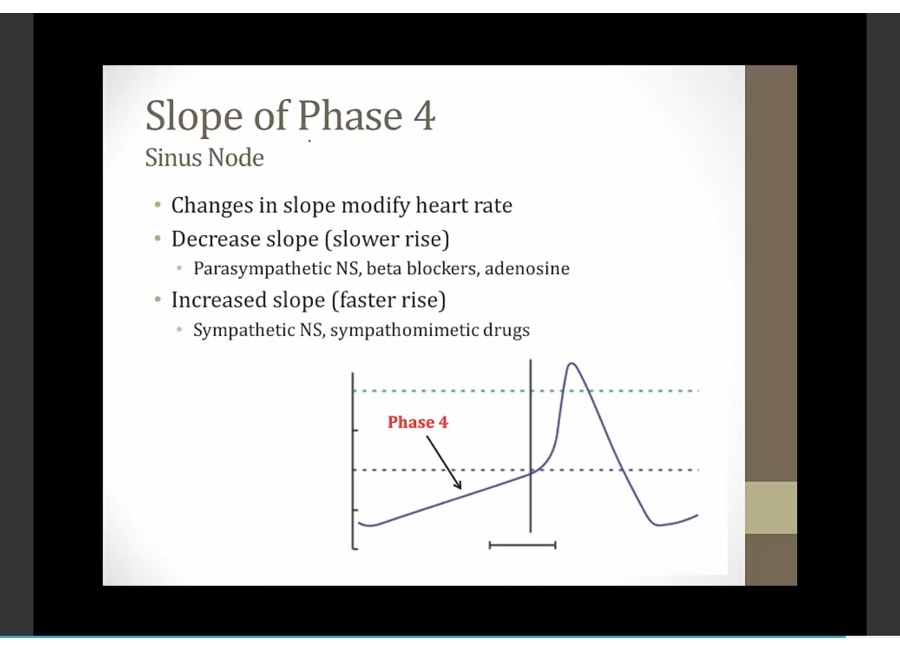 Slope of Phase 4
Sinus Node

• Changes in slope modify heart rate
• Decrease slope (slower rise)
  • Parasympathetic NS, beta blockers, adenosine
• Increased slope (faster rise)
  • Sympathetic NS, sympathomimetic drugs

Phase 4